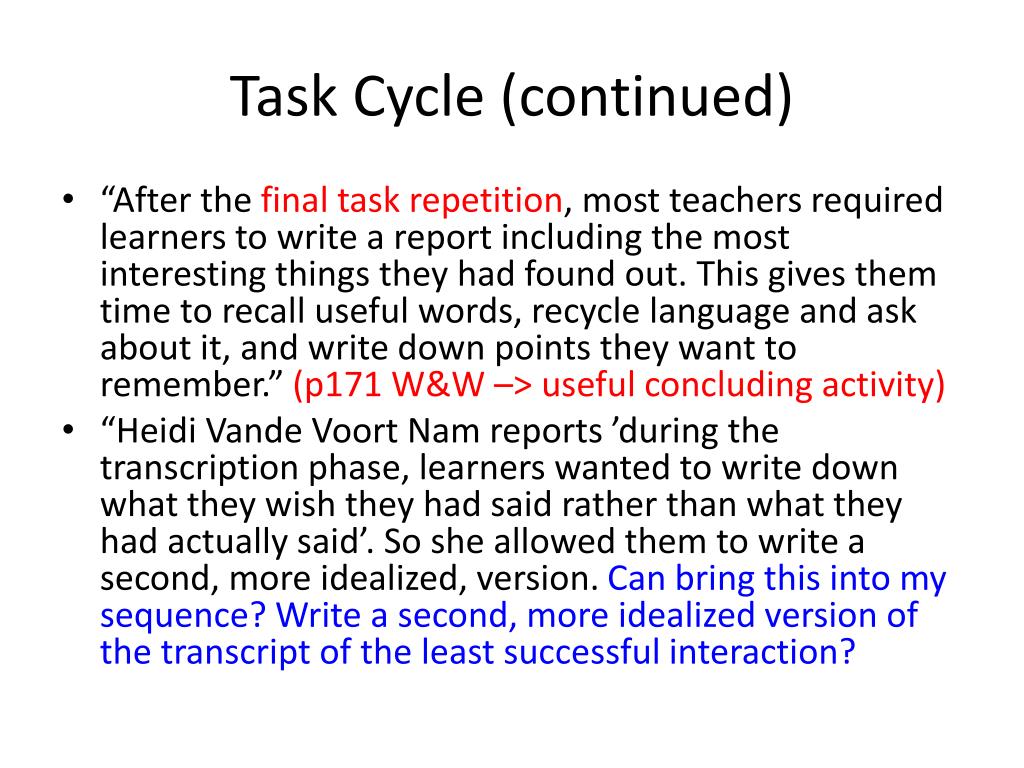 Task Cycle (continued)

• “After the final task repetition, most teachers required learners to write a report including the most interesting things they had found out. This gives them time to recall useful words, recycle language and ask about it, and write down points they want to remember.” (p171 W&W –> useful concluding activity)
• “Heidi Vande Voort Nam reports ’during the transcription phase, learners wanted to write down what they wish they had said rather than what they had actually said’. So she allowed them to write a second, more idealized, version. Can bring this into my sequence? Write a second, more idealized version of the transcript of the least successful interaction?